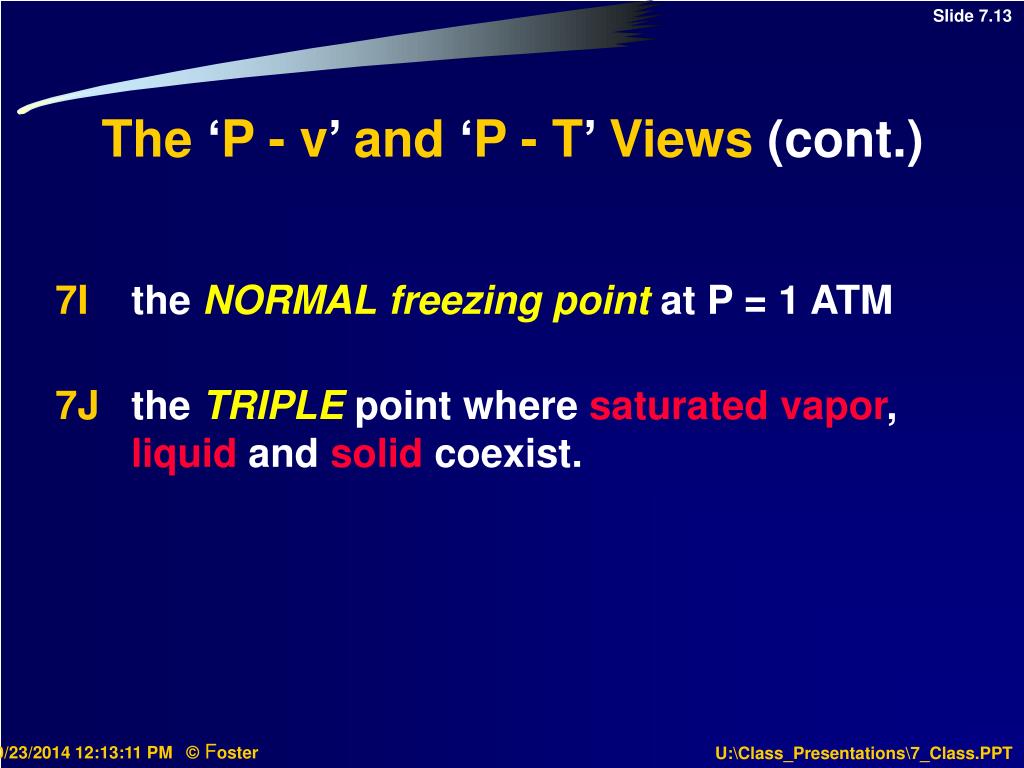 Slide 7.13

The ‘P - v’ and ‘P - T’ Views (cont.)

7I the NORMAL freezing point at P = 1 ATM

7J the TRIPLE point where saturated vapor, liquid and solid coexist.

/23/2014 12:13:11 PM © Foster

U:\Class_Presentations\7_Class.PPT